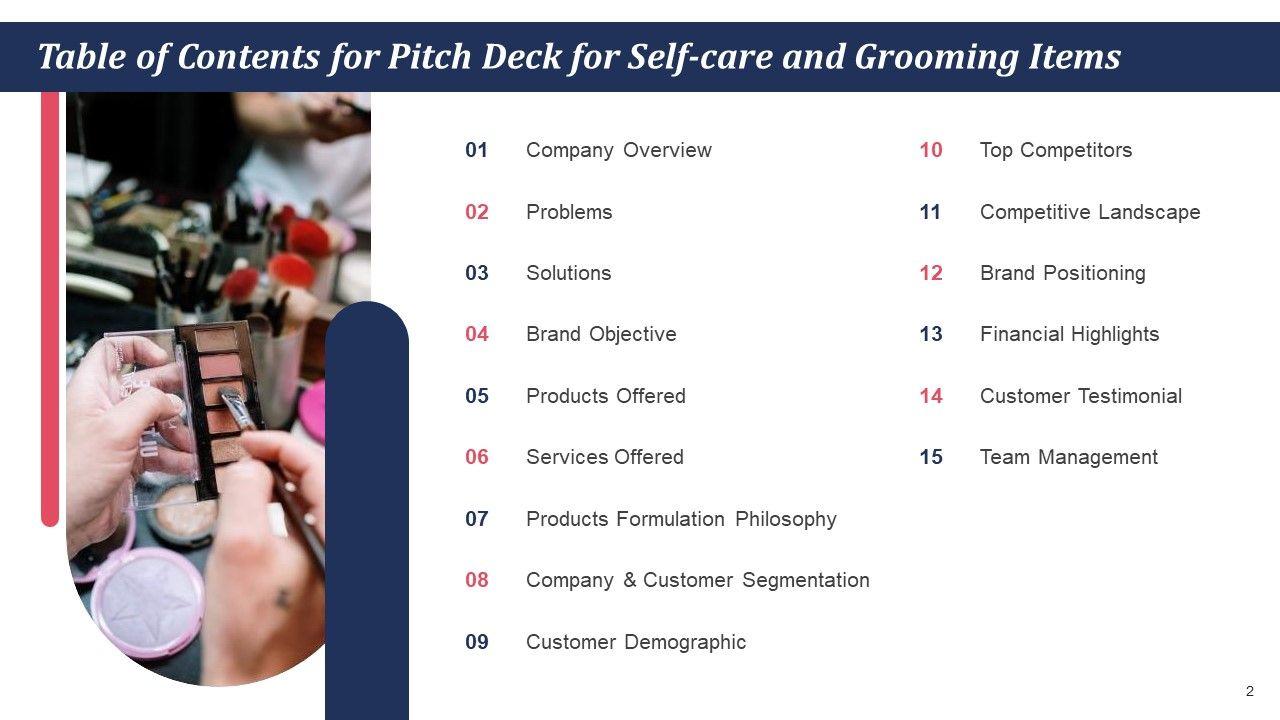 Table of Contents for Pitch Deck for Self-care and Grooming Items

01 Company Overview

02 Problems

03 Solutions

04 Brand Objective

05 Products Offered

06 Services Offered

07 Products Formulation Philosophy

08 Company & Customer Segmentation

09 Customer Demographic

10 Top Competitors

11 Competitive Landscape

12 Brand Positioning

13 Financial Highlights

14 Customer Testimonial

15 Team Management

2